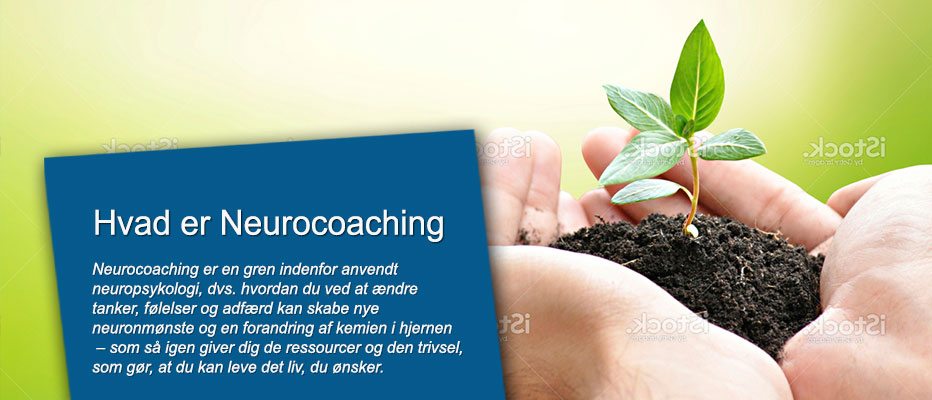 Hvad er Neurocoaching

Neurocoaching er en gren indenfor anvendt neuropsykologi, dvs. hvordan du ved at ændre tanker, følelser og adfærd kan skabe nye neuronmønste og en forandring af kemien i hjernen – som så igen giver dig de ressourcer og den trivsel, som gør, at du kan leve det liv, du ønsker.

iStock iStock iStock iStock iStock iStock